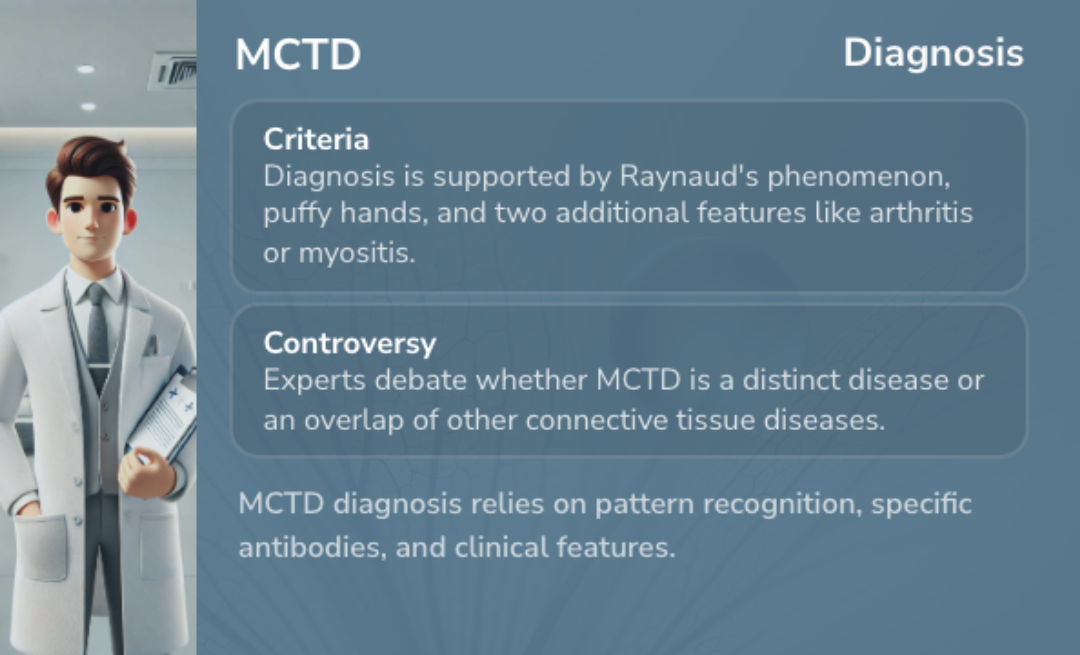 MCTD

Diagnosis

Criteria
Diagnosis is supported by Raynaud's phenomenon, puffy hands, and two additional features like arthritis or myositis.

Controversy
Experts debate whether MCTD is a distinct disease or an overlap of other connective tissue diseases.

MCTD diagnosis relies on pattern recognition, specific antibodies, and clinical features.